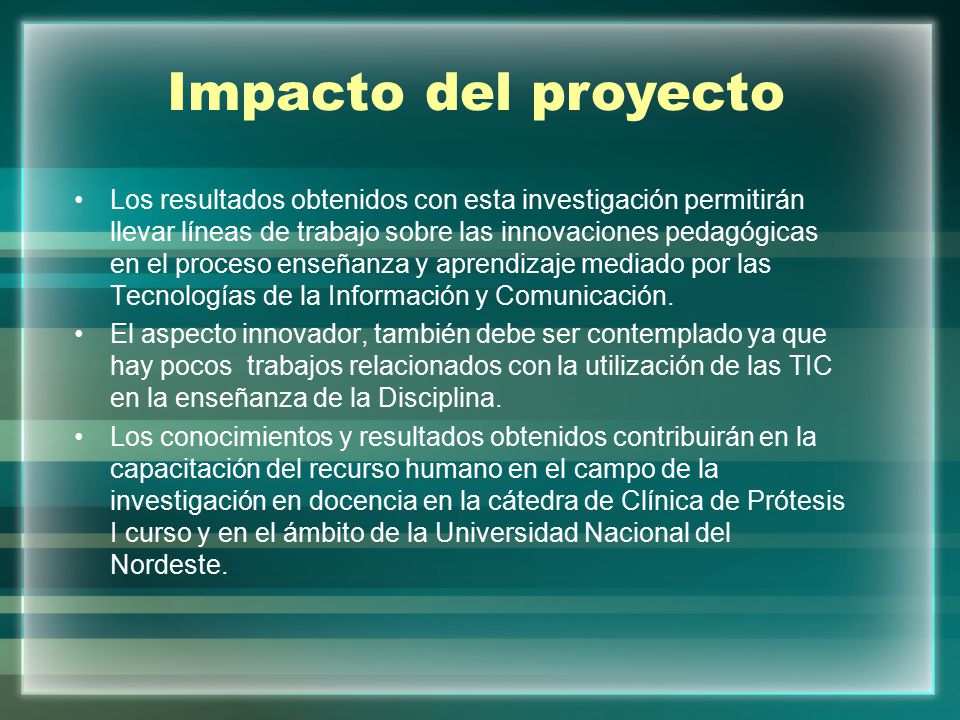 Impacto del proyecto

• Los resultados obtenidos con esta investigación permitirán llevar líneas de trabajo sobre las innovaciones pedagógicas en el proceso enseñanza y aprendizaje mediado por las Tecnologías de la Información y Comunicación.
• El aspecto innovador, también debe ser contemplado ya que hay pocos trabajos relacionados con la utilización de las TIC en la enseñanza de la Disciplina.
• Los conocimientos y resultados obtenidos contribuirán en la capacitación del recurso humano en el campo de la investigación en docencia en la cátedra de Clínica de Prótesis I curso y en el ámbito de la Universidad Nacional del Nordeste.